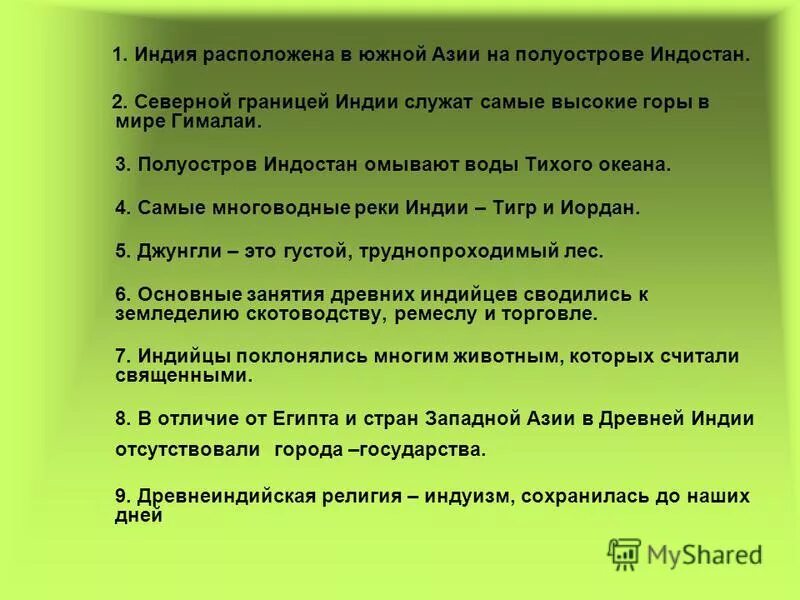 1. Индия расположена в южной Азии на полуострове Индостан.

2. Северной границей Индии служат самые высокие горы в мире Гималаи.

3. Полуостров Индостан омывают воды Тихого океана.

4. Самые многоводные реки Индии – Тигр и Иордан.

5. Джунгли – это густой, труднопроходимый лес.

6. Основные занятия древних индийцев сводились к земледелию скотоводству, ремеслу и торговле.

7. Индийцы поклонялись многим животным, которых считали священными.

8. В отличие от Египта и стран Западной Азии в Древней Индии отсутствовали города –государства.

9. Древнеиндийская религия – индуизм, сохранилась до наших дней

MyShared